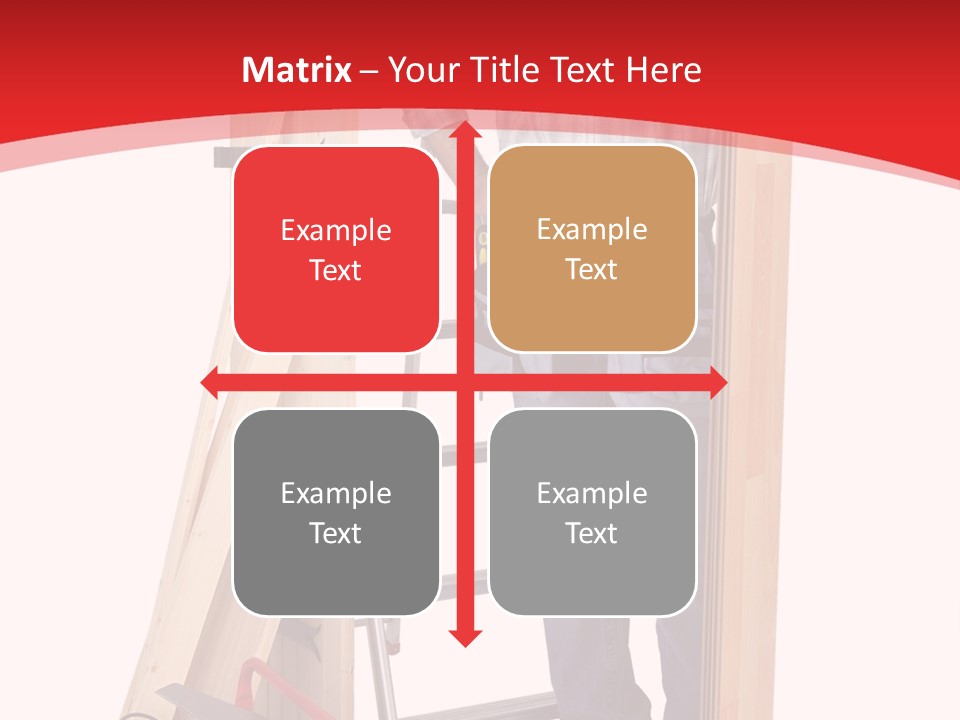 Matrix – Your Title Text Here

Example Text

Example Text

Example Text

Example Text